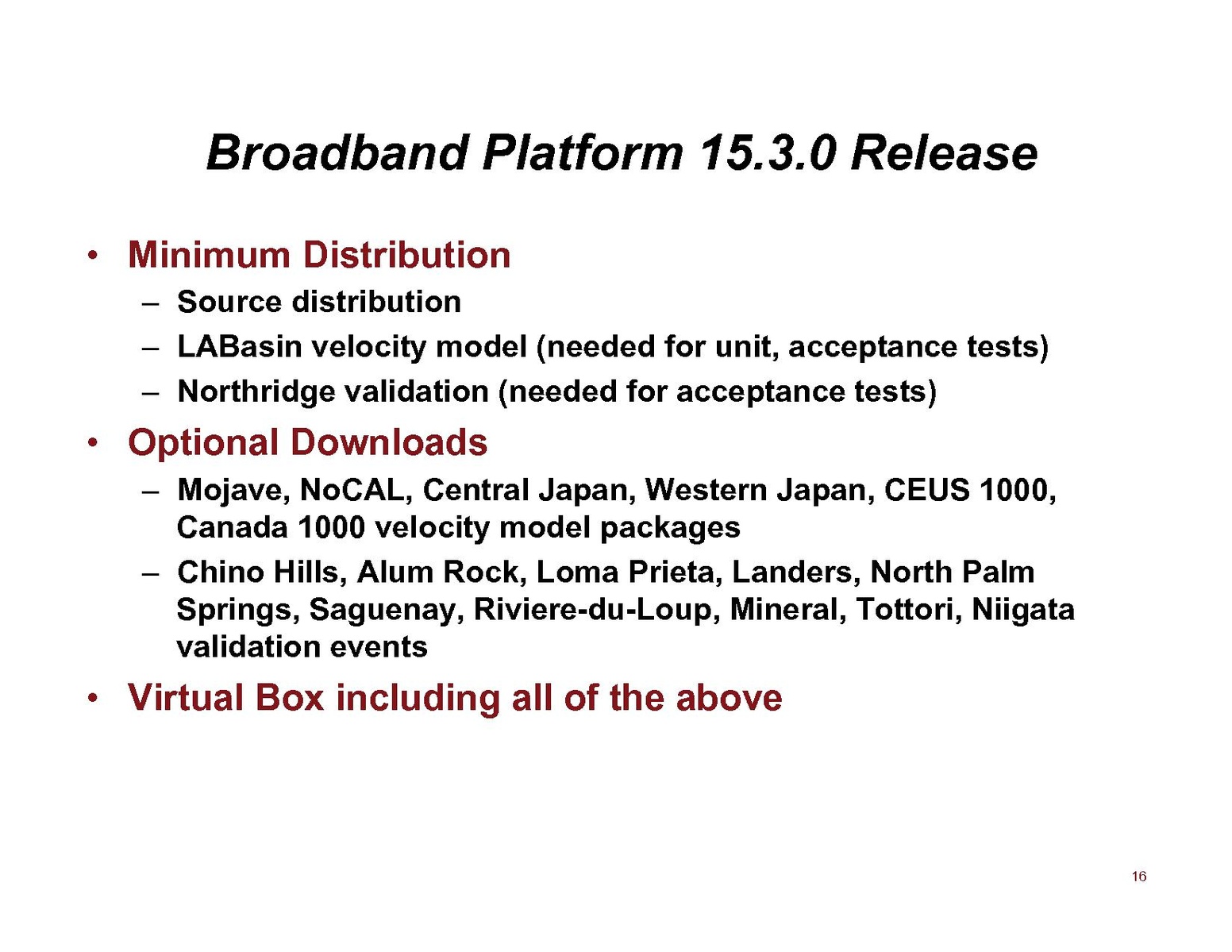 Broadband Platform 15.3.0 Release

• Minimum Distribution
  – Source distribution
  – LABasin velocity model (needed for unit, acceptance tests)
  – Northridge validation (needed for acceptance tests)
• Optional Downloads
  – Mojave, NoCAL, Central Japan, Western Japan, CEUS 1000, Canada 1000 velocity model packages
  – Chino Hills, Alum Rock, Loma Prieta, Landers, North Palm Springs, Saguenay, Riviere-du-Loup, Mineral, Tottori, Niigata validation events
• Virtual Box including all of the above

16